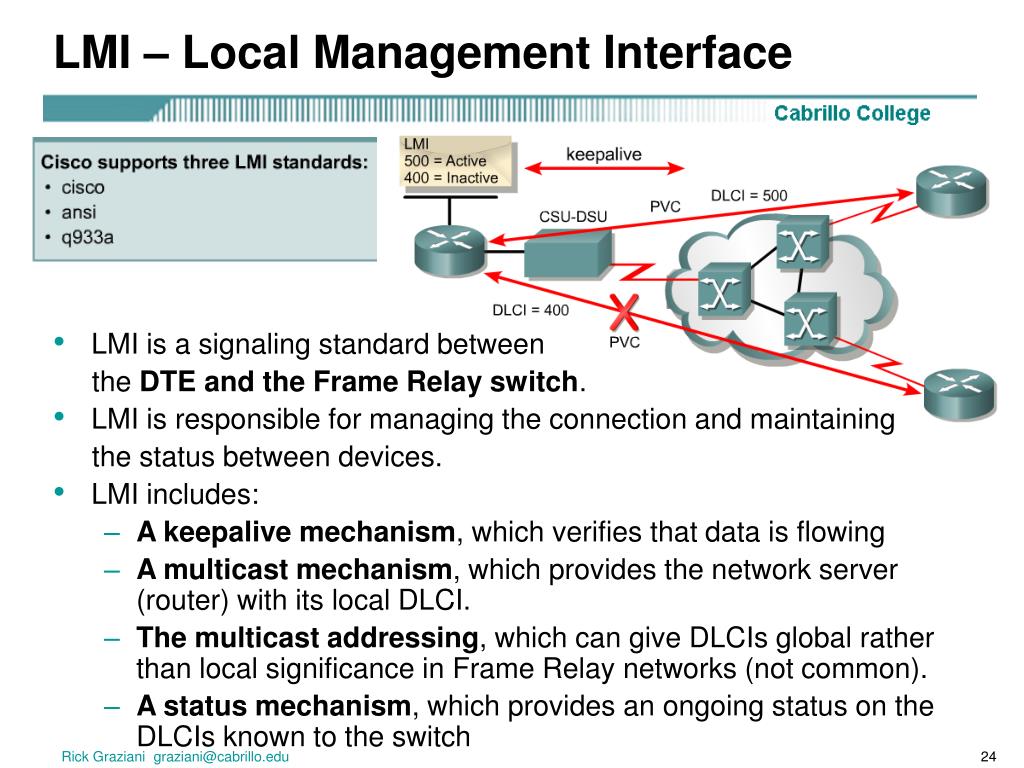 LMI – Local Management Interface

Cabrillo College

Cisco supports three LMI standards:
• cisco
• ansi
• q933a

LMI
500 = Active
400 = Inactive

keepalive

CSU-DSU

PVC

DLCI = 500

DLCI = 400

PVC

• LMI is a signaling standard between the **DTE and the Frame Relay switch**.
• LMI is responsible for managing the connection and maintaining the status between devices.
• LMI includes:
– **A keepalive mechanism**, which verifies that data is flowing
– **A multicast mechanism**, which provides the network server (router) with its local DLCI.
– **The multicast addressing**, which can give DLCIs global rather than local significance in Frame Relay networks (not common).
– **A status mechanism**, which provides an ongoing status on the DLCIs known to the switch

Rick Graziani graziani@cabrillo.edu

24